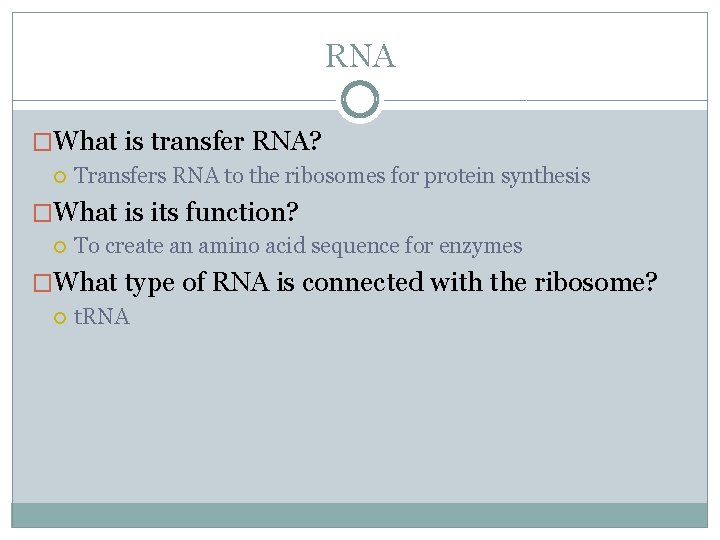 RNA

What is transfer RNA?

Transfers RNA to the ribosomes for protein synthesis

What is its function?

To create an amino acid sequence for enzymes

What type of RNA is connected with the ribosome?

tRNA